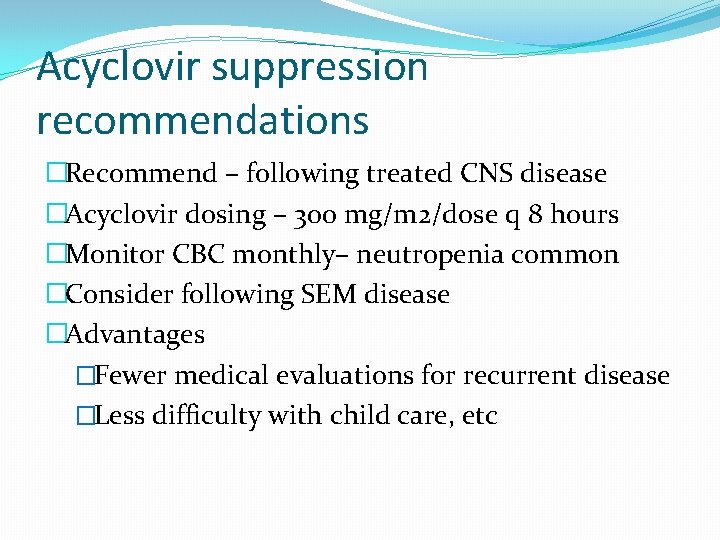 Acyclovir suppression recommendations

□Recommend – following treated CNS disease

□Acyclovir dosing – 300 mg/m2/dose q 8 hours

□Monitor CBC monthly– neutropenia common

□Consider following SEM disease

□Advantages

□Fewer medical evaluations for recurrent disease

□Less difficulty with child care, etc